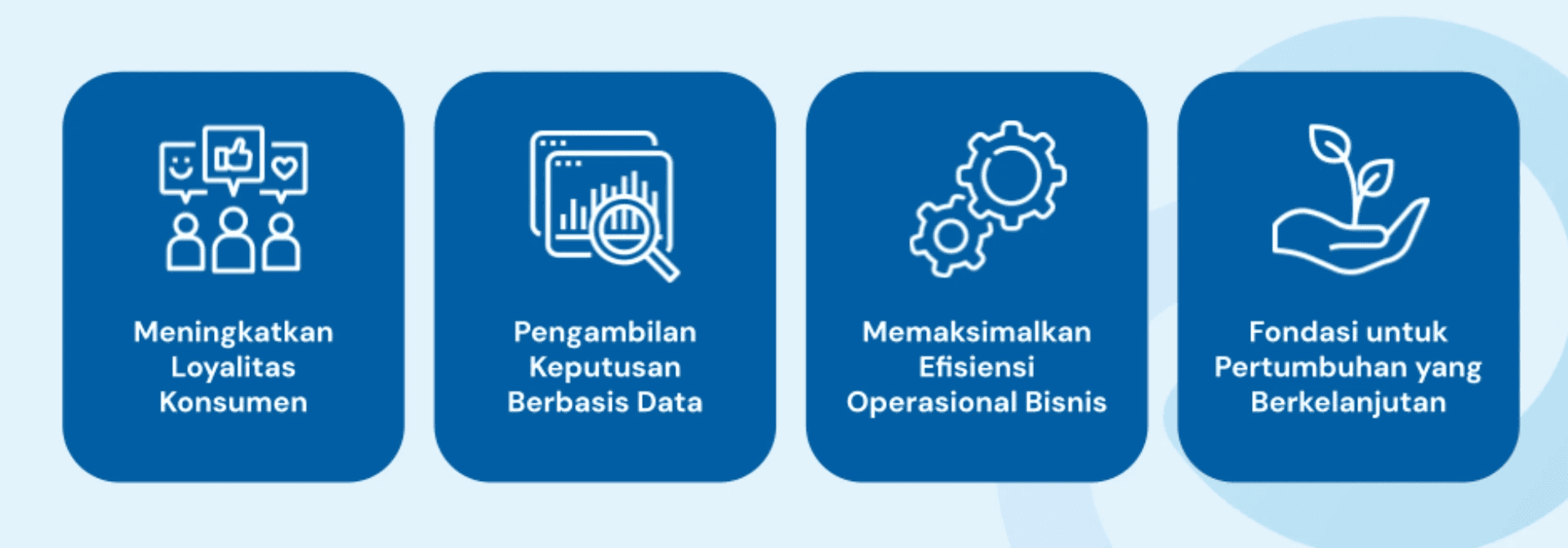 Meningkatkan Loyalitas Konsumen

Pengambilan Keputusan Berbasis Data

Memaksimalkan Efisiensi Operasional Bisnis

Fondasi untuk Pertumbuhan yang Berkelanjutan